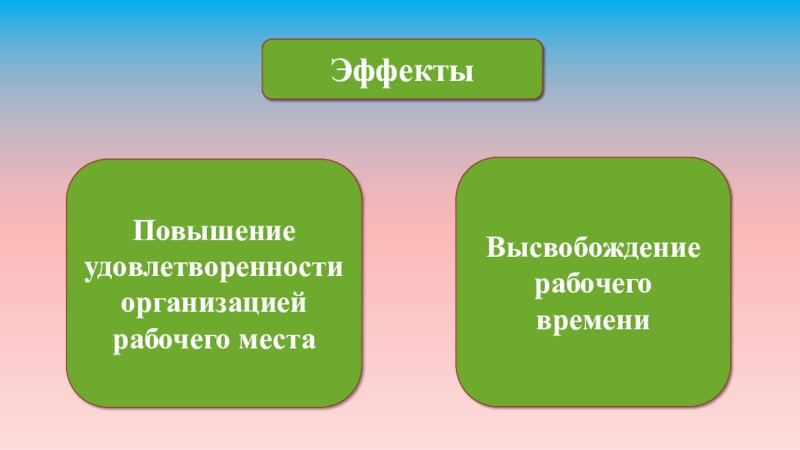 Эффекты

Повышение удовлетворенности организацией рабочего места

Высвобождение рабочего времени